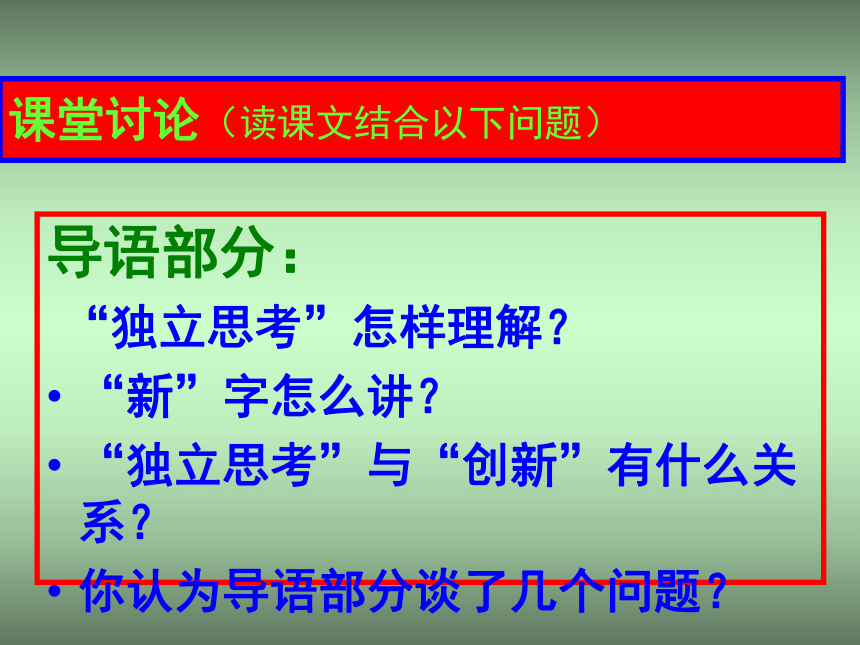 课堂讨论（读课文结合以下问题）

导语部分：

“独立思考”怎样理解？

• “新”字怎么讲？

• “独立思考”与“创新”有什么关系？

• 你认为导语部分谈了几个问题？